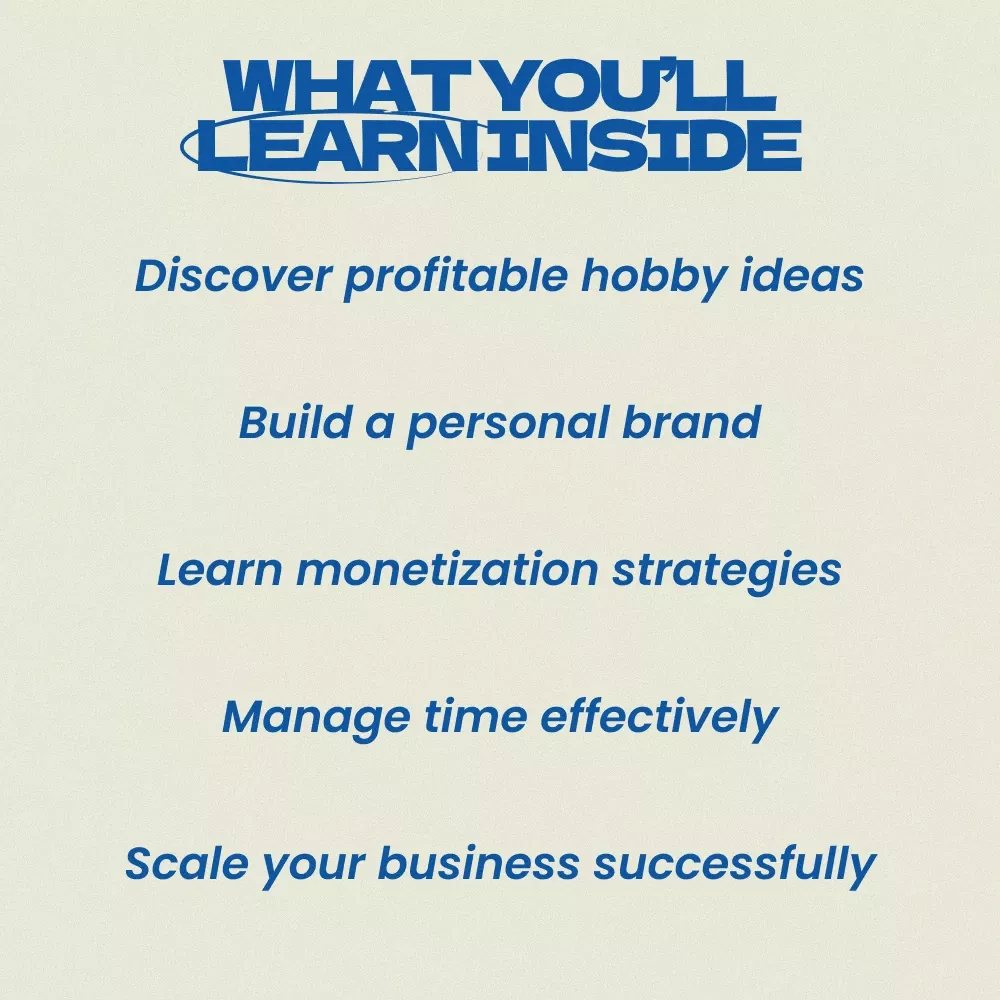 WHAT YOU'LL LEARN INSIDE

Discover profitable hobby ideas

Build a personal brand

Learn monetization strategies

Manage time effectively

Scale your business successfully